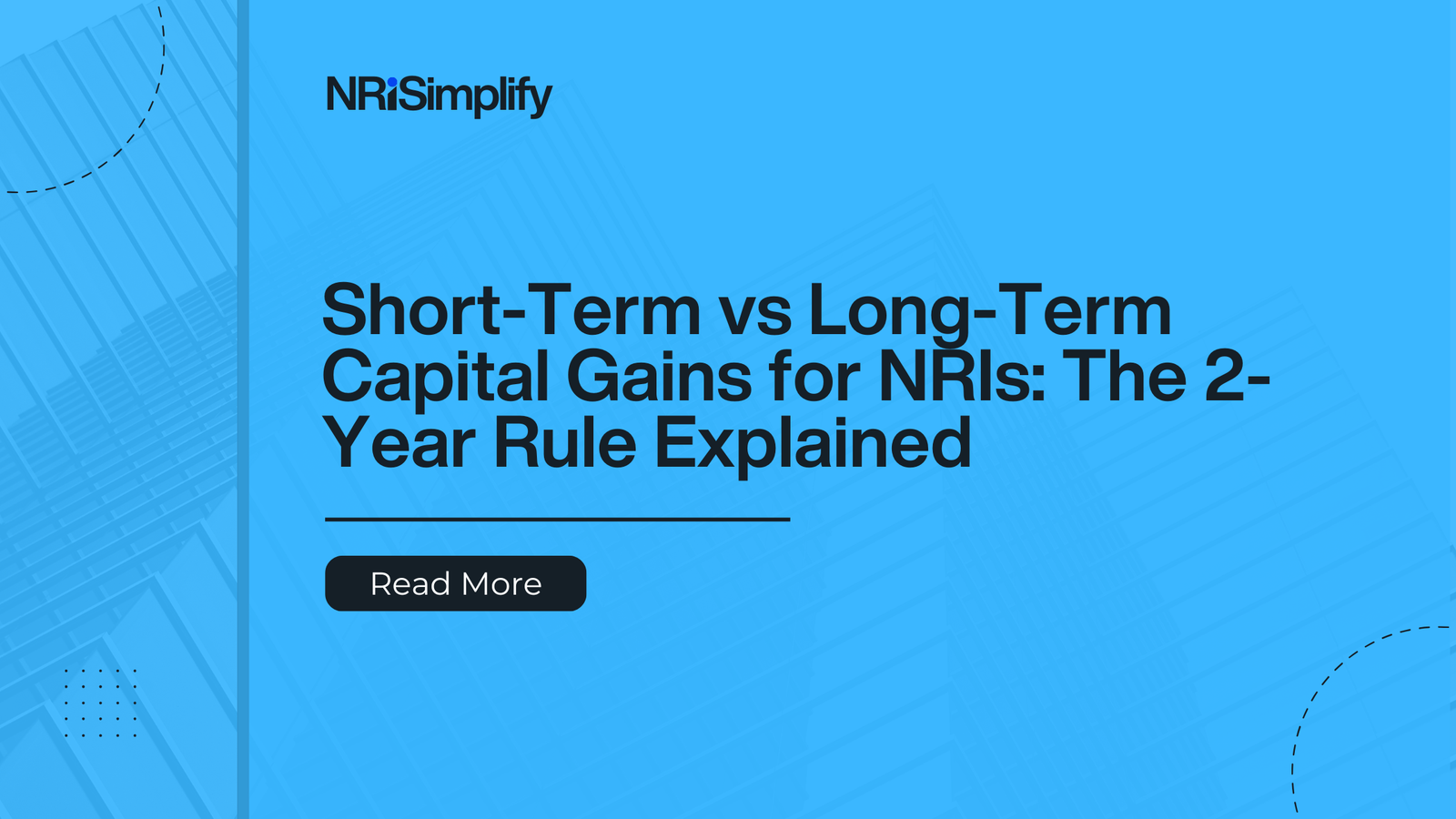 NRiSimplify

Short-Term vs Long-Term Capital Gains for NRIs: The 2-Year Rule Explained

Read More